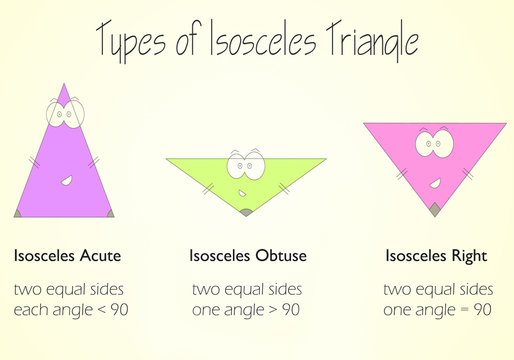 Types of Isosceles Triangle

Isosceles Acute

two equal sides
each angle < 90

Isosceles Obtuse

two equal sides
one angle > 90

Isosceles Right

two equal sides
one angle = 90